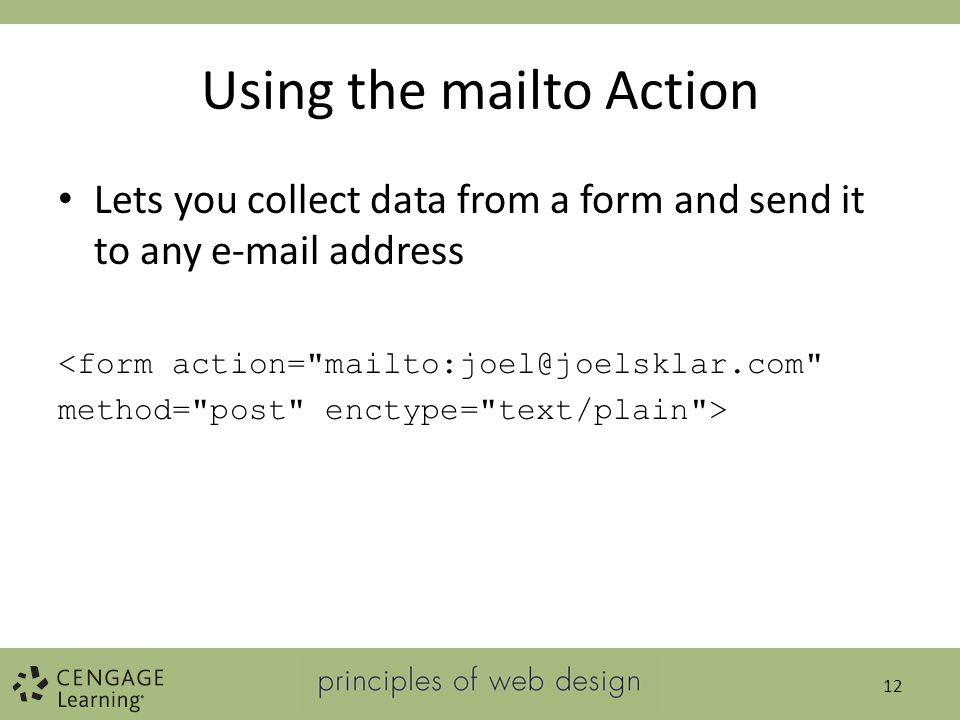 Using the mailto Action

• Lets you collect data from a form and send it to any e-mail address

<form action="mailto:joel@joelsklar.com"
method="post" enctype="text/plain">

CENGAGE Learning

principles of web design

12